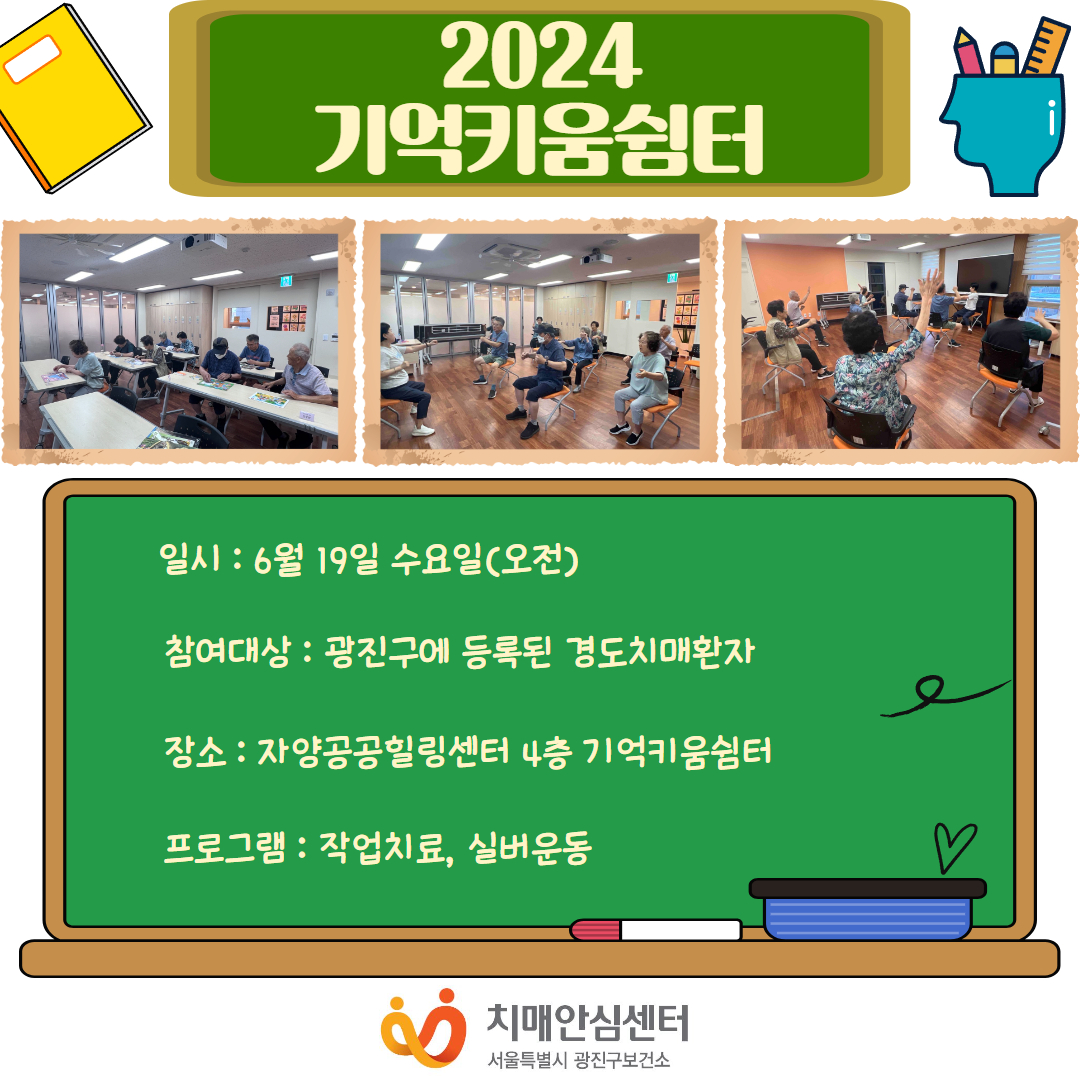 2024
기억키움쉼터

일시 : 6월 19일 수요일(오전)

참여대상 : 광진구에 등록된 경도치매환자

장소 : 자양공공힐링센터 4층 기억키움쉼터

프로그램 : 작업치료, 실버운동

치매안심센터
서울특별시 광진구보건소